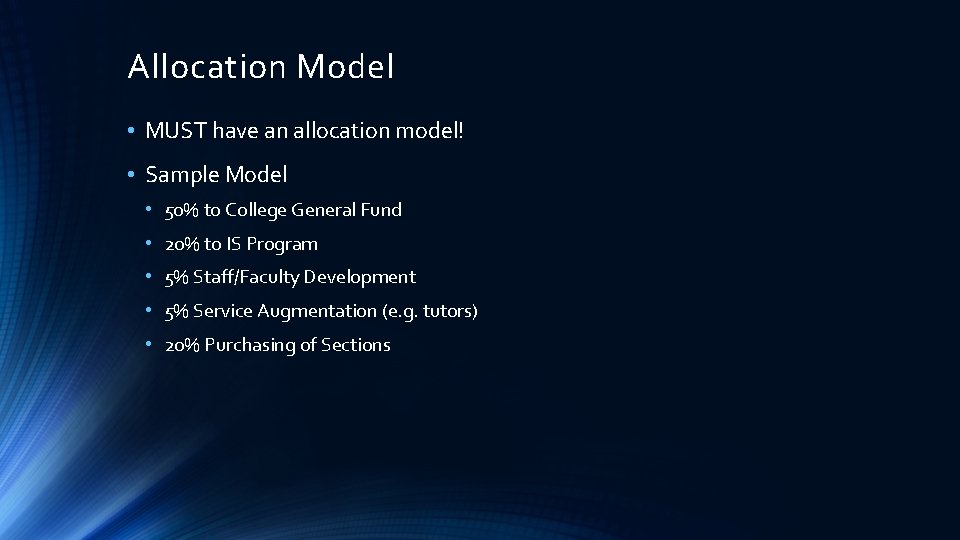 Allocation Model

• MUST have an allocation model!

• Sample Model

• 50% to College General Fund

• 20% to IS Program

• 5% Staff/Faculty Development

• 5% Service Augmentation (e.g. tutors)

• 20% Purchasing of Sections